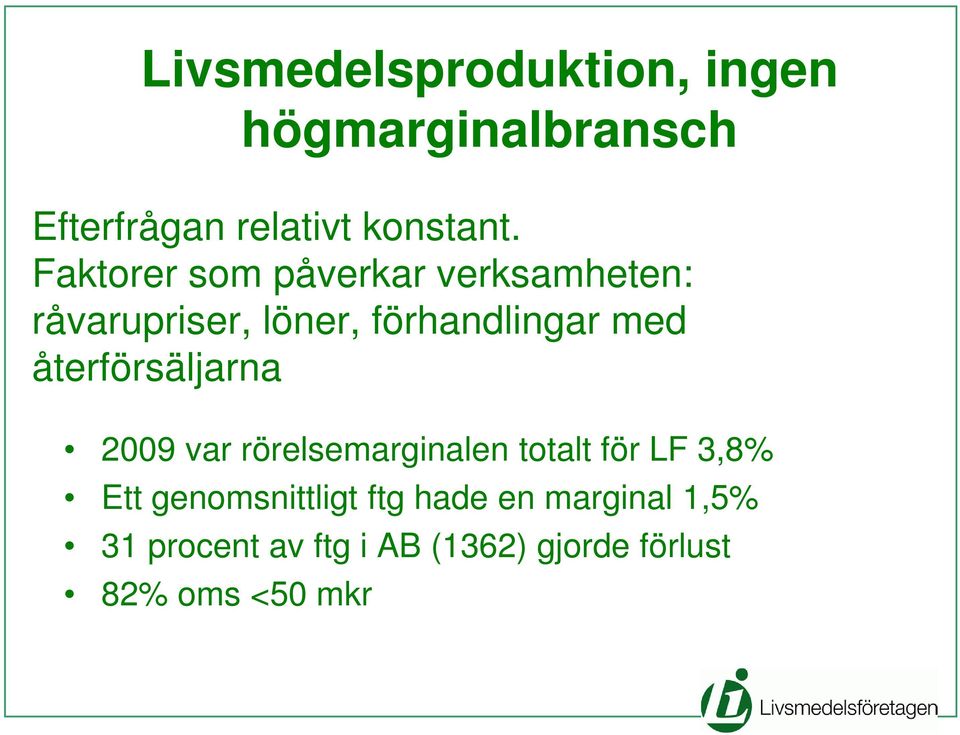 Livsmedelsproduktion, ingen högmarginalbransch

Efterfrågan relativt konstant. Faktorer som påverkar verksamheten: råvarupriser, löner, förhandlingar med återförsäljarna

• 2009 var rörelsemarginalen totalt för LF 3,8%
• Ett genomsnittligt ftg hade en marginal 1,5%
• 31 procent av ftg i AB (1362) gjorde förlust
• 82% oms <50 mkr

Livsmedelsföretagen